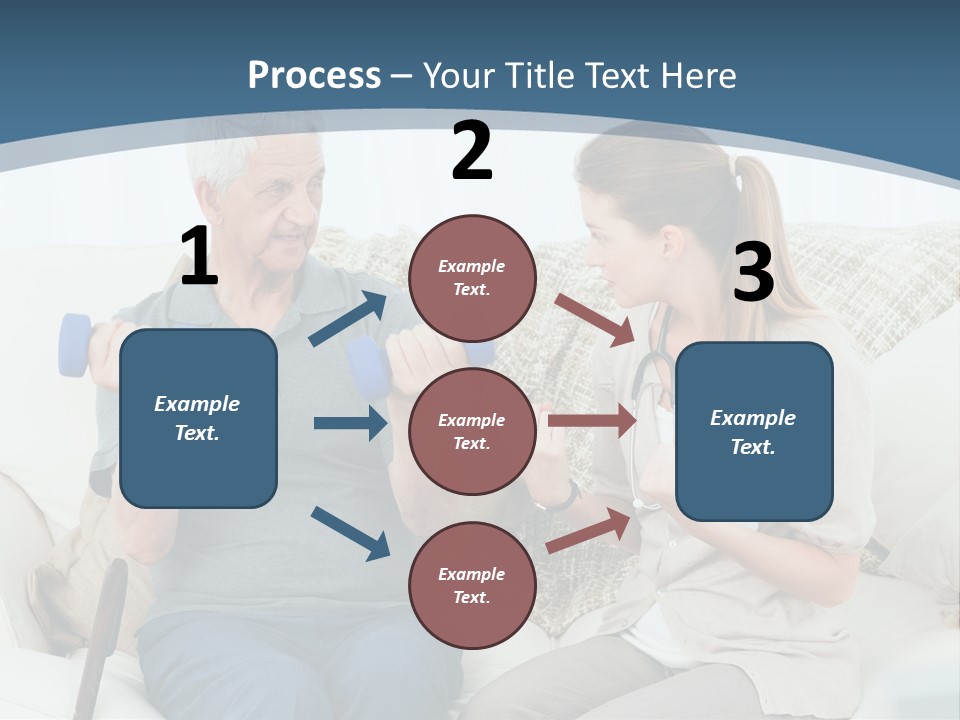 Process – Your Title Text Here

1

Example Text.

2

Example Text.

Example Text.

Example Text.

3

Example Text.